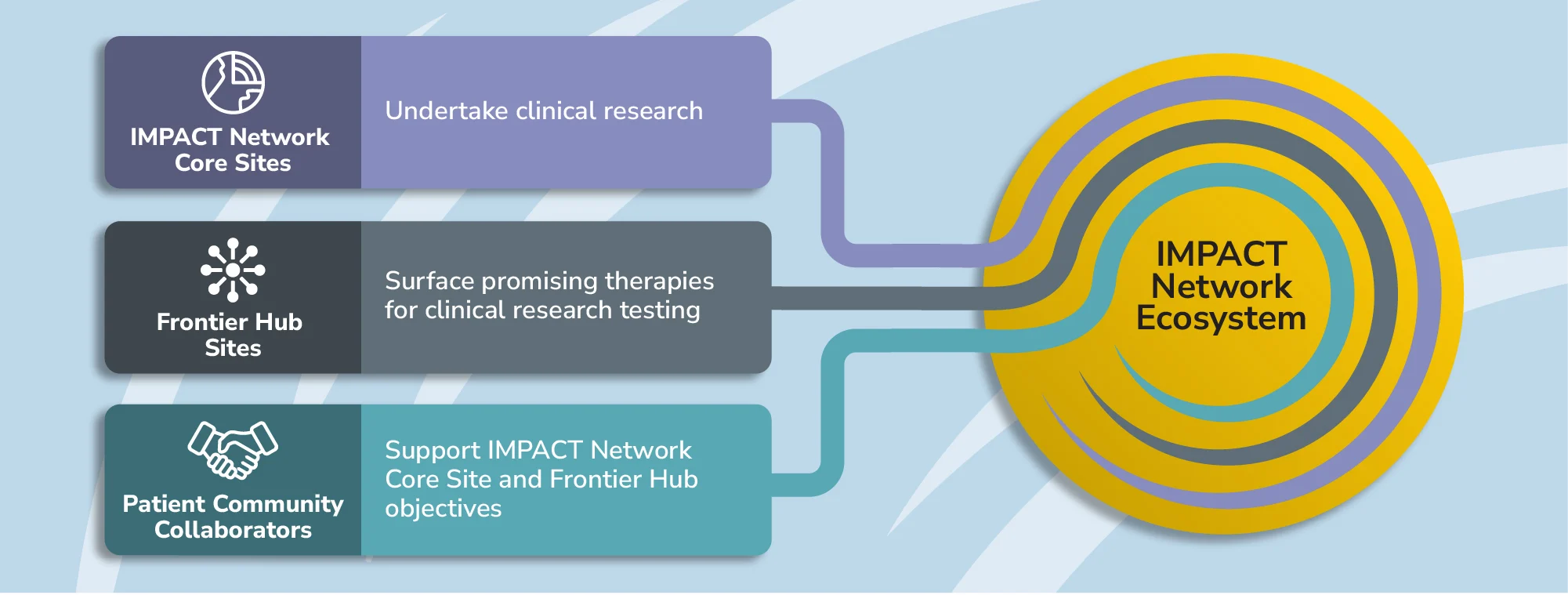 IMPACT Network Core Sites

Undertake clinical research

Frontier Hub Sites

Surface promising therapies for clinical research testing

Patient Community Collaborators

Support IMPACT Network Core Site and Frontier Hub objectives

IMPACT Network Ecosystem